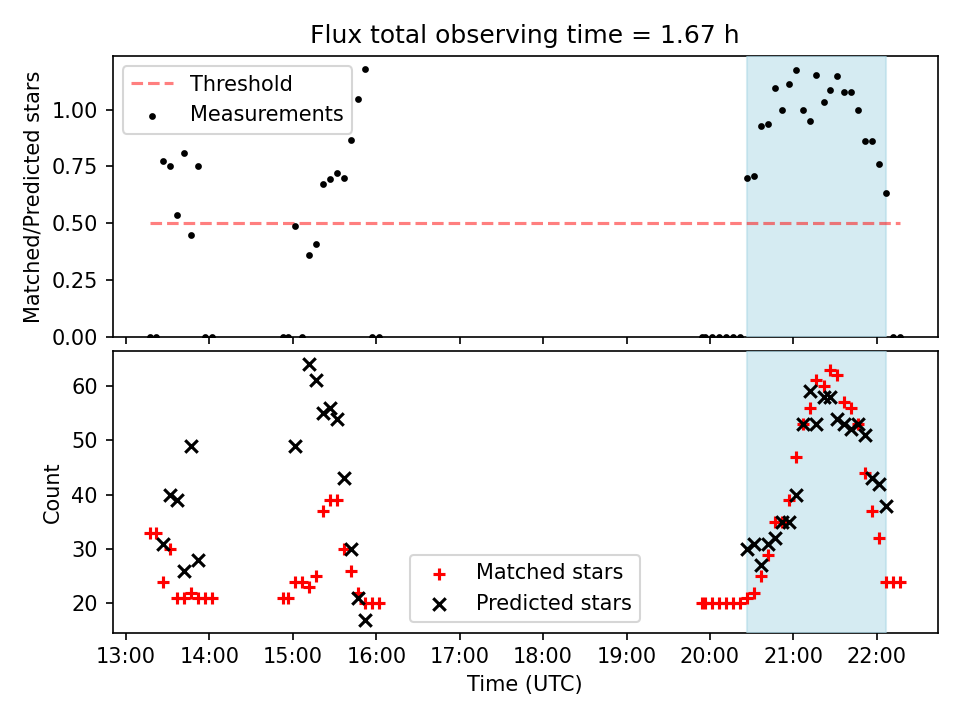 Flux total observing time = 1.67 h

Threshold
Measurements

Matched/Predicted stars

1.00
0.75
0.50
0.25
0.00

Count

60
50
40
30
20

Matched stars
Predicted stars

13:00
14:00
15:00
16:00
17:00
18:00
19:00
20:00
21:00
22:00

Time (UTC)